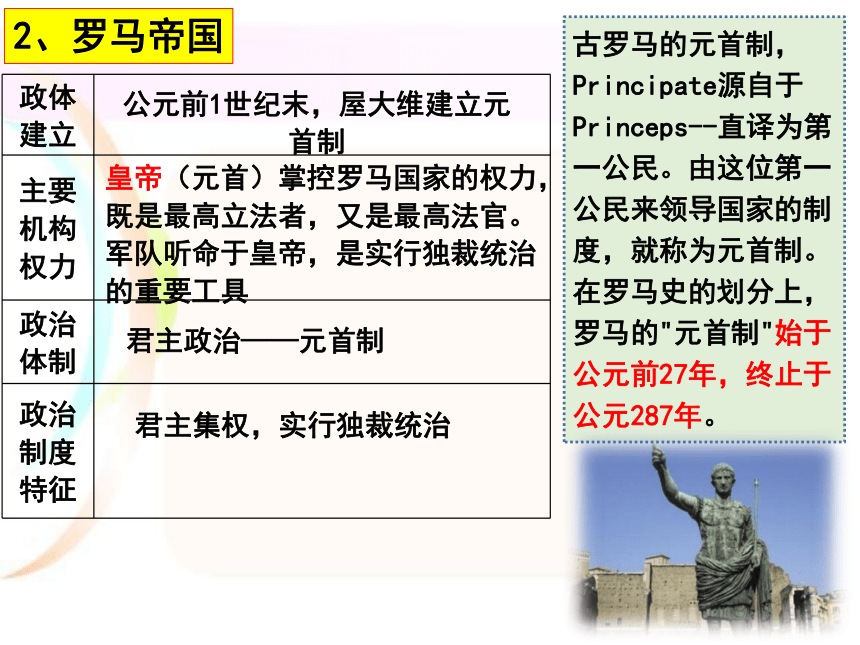 2、罗马帝国

| 政体建立 | 公元前1世纪末，屋大维建立元首制 |
|---|---|
| 主要机构权力 | 皇帝（元首）掌控罗马国家的权力，既是最高立法者，又是最高法官。军队听命于皇帝，是实行独裁统治的重要工具 |
| 政治体制 | 君主政治——元首制 |
| 政治制度特征 | 君主集权，实行独裁统治 |

古罗马的元首制，Principate源自于Princeps--直译为第一公民。由这位第一公民来领导国家的制度，就称为元首制。在罗马史的划分上，罗马的"元首制"始于公元前27年，终止于公元287年。